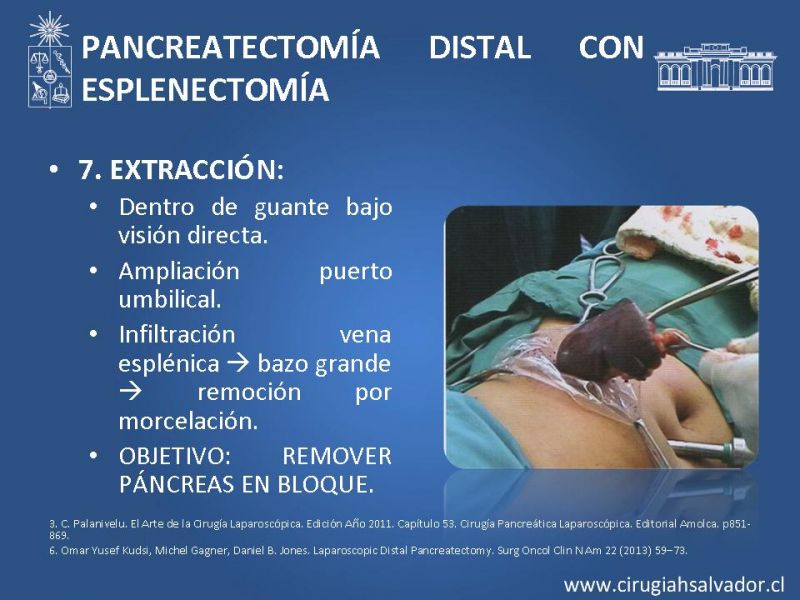 PANCREATECTOMÍA DISTAL CON ESPLENECTOMÍA

• 7. EXTRACCIÓN:
  • Dentro de guante bajo visión directa.
  • Ampliación puerto umbilical.
  • Infiltración vena esplénica → bazo grande → remoción por morcelación.
  • OBJETIVO: REMOVER PÁNCREAS EN BLOQUE.

3. C. Palanivelu. El Arte de la Cirugía Laparoscópica. Edición Año 2011. Capítulo 53. Cirugía Pancreática Laparoscópica. Editorial Amolca. p851-869.
6. Omar Yusef Kudsi, Michel Gagner, Daniel B. Jones. Laparoscopic Distal Pancreatectomy. Surg Oncol Clin N Am 22 (2013) 59–73.

www.cirugiahsalvador.cl